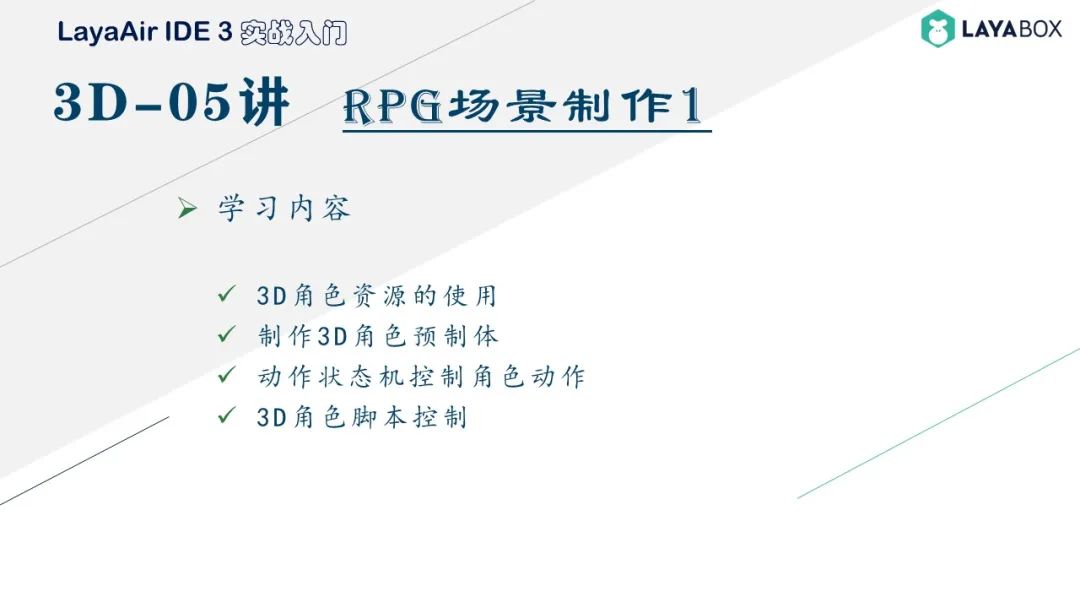 LayaAir IDE 3 实战入门

LAYABOX

3D-05讲 RPG场景制作1

➢ 学习内容

✓ 3D角色资源的使用
✓ 制作3D角色预制体
✓ 动作状态机控制角色动作
✓ 3D角色脚本控制